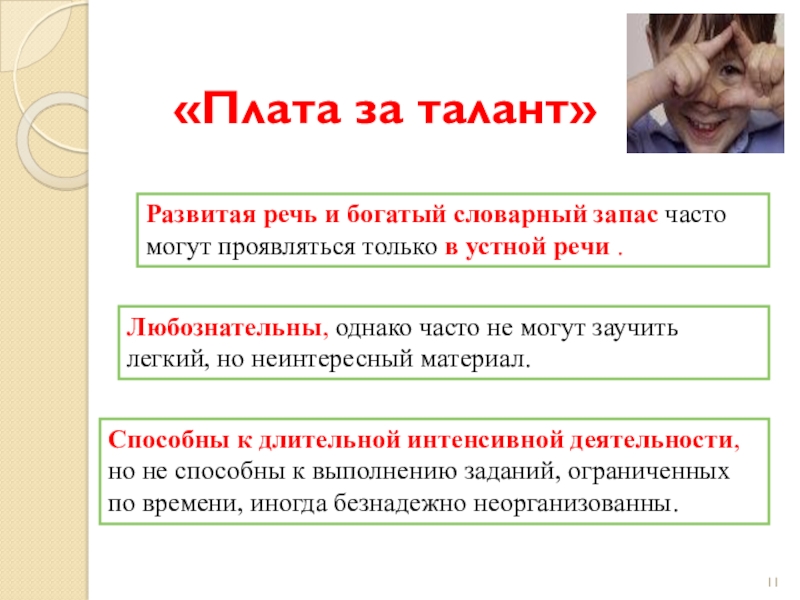 «Плата за талант»

Развитая речь и богатый словарный запас часто могут проявляться только в устной речи .

Любознательны, однако часто не могут заучить легкий, но неинтересный материал.

Способны к длительной интенсивной деятельности, но не способны к выполнению заданий, ограниченных по времени, иногда безнадежно неорганизованны.

11